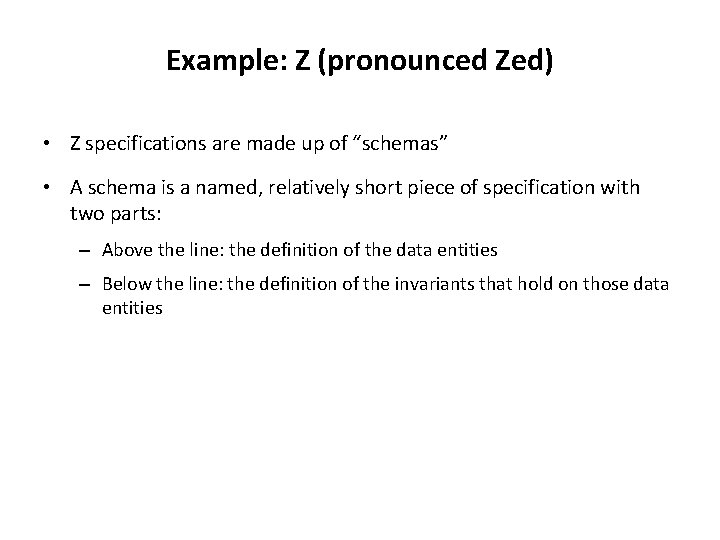 Example: Z (pronounced Zed)

• Z specifications are made up of “schemas”

• A schema is a named, relatively short piece of specification with two parts:

– Above the line: the definition of the data entities

– Below the line: the definition of the invariants that hold on those data entities